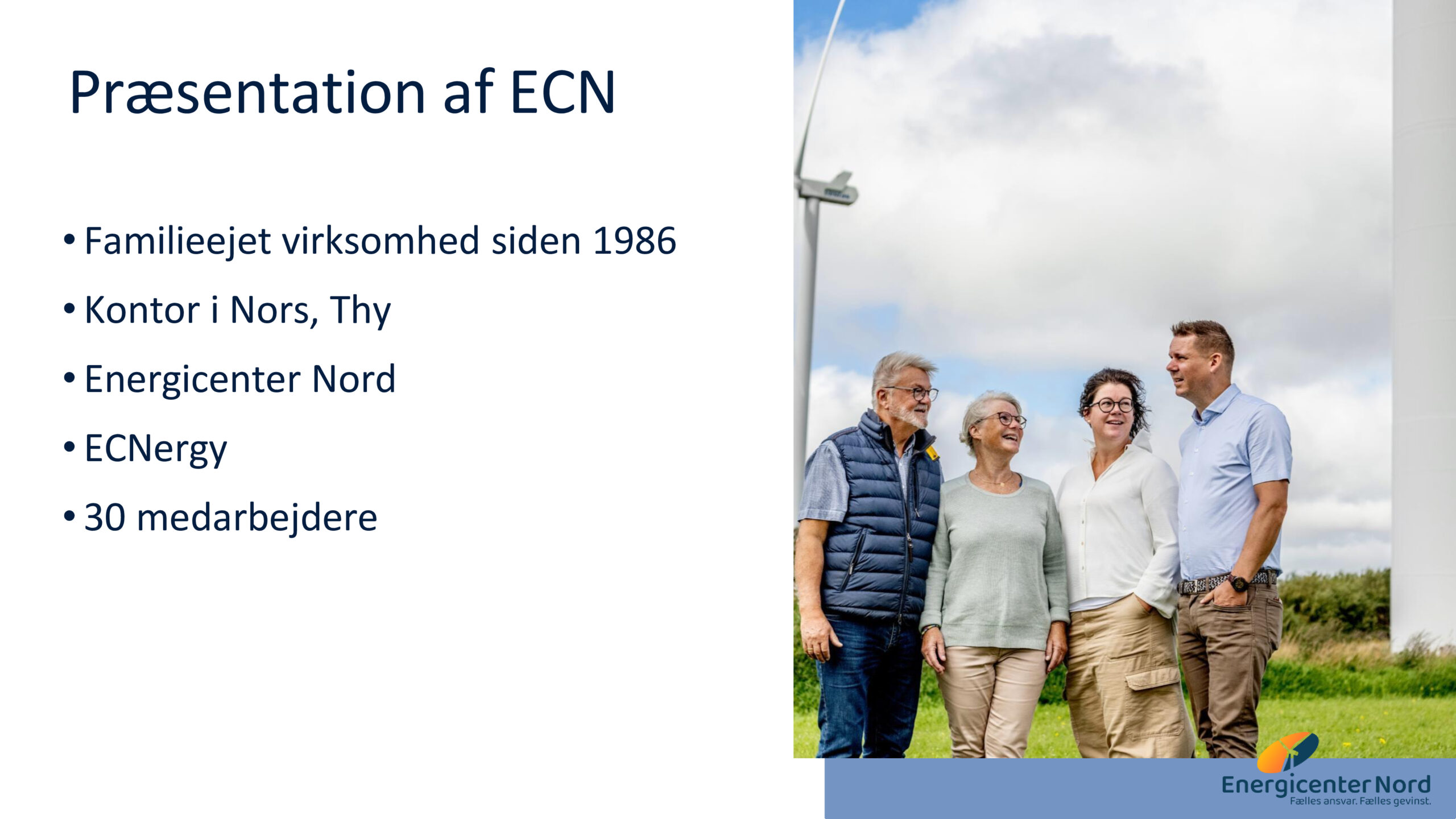 Præsentation af ECN

• Familieejet virksomhed siden 1986
• Kontor i Nors, Thy
• Energicenter Nord
• ECNergy
• 30 medarbejdere

Energicenter Nord
Fælles ansvar. Fælles gevinst.